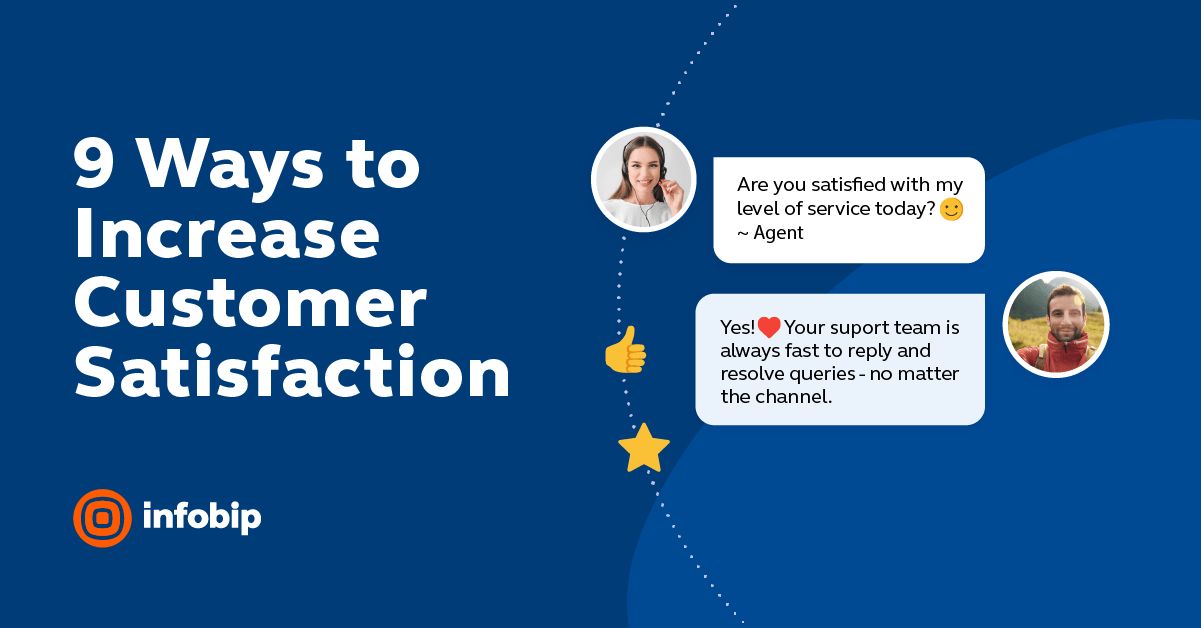 9 Ways to Increase Customer Satisfaction

infobip

Are you satisfied with my level of service today? 🙂
~ Agent

Yes! ❤️ Your suport team is always fast to reply and resolve queries - no matter the channel.